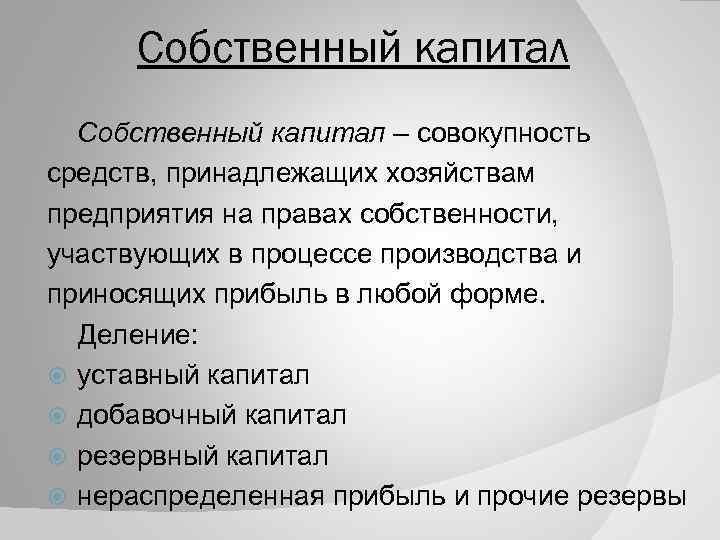 Собственный капитал

Собственный капитал – совокупность средств, принадлежащих хозяйствам предприятия на правах собственности, участвующих в процессе производства и приносящих прибыль в любой форме.

Деление:
уставный капитал
добавочный капитал
резервный капитал
нераспределенная прибыль и прочие резервы